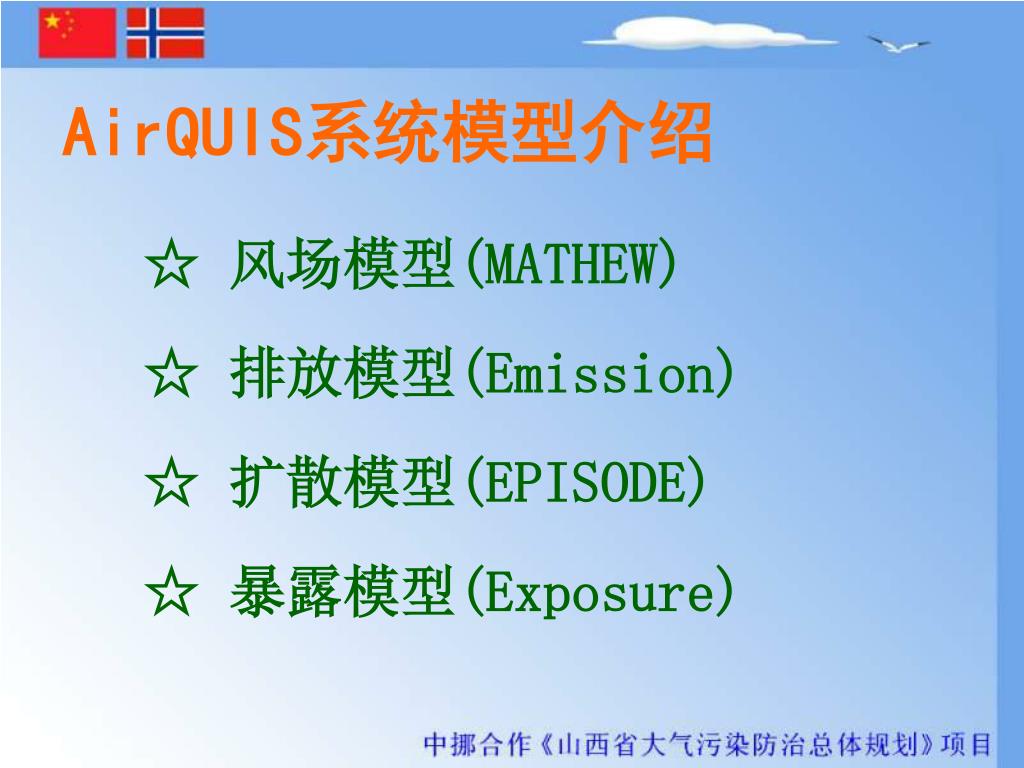 AirQUIS系统模型介绍

☆ 风场模型(MATHEW)

☆ 排放模型(Emission)

☆ 扩散模型(EPISODE)

☆ 暴露模型(Exposure)

中挪合作《山西省大气污染防治总体规划》项目